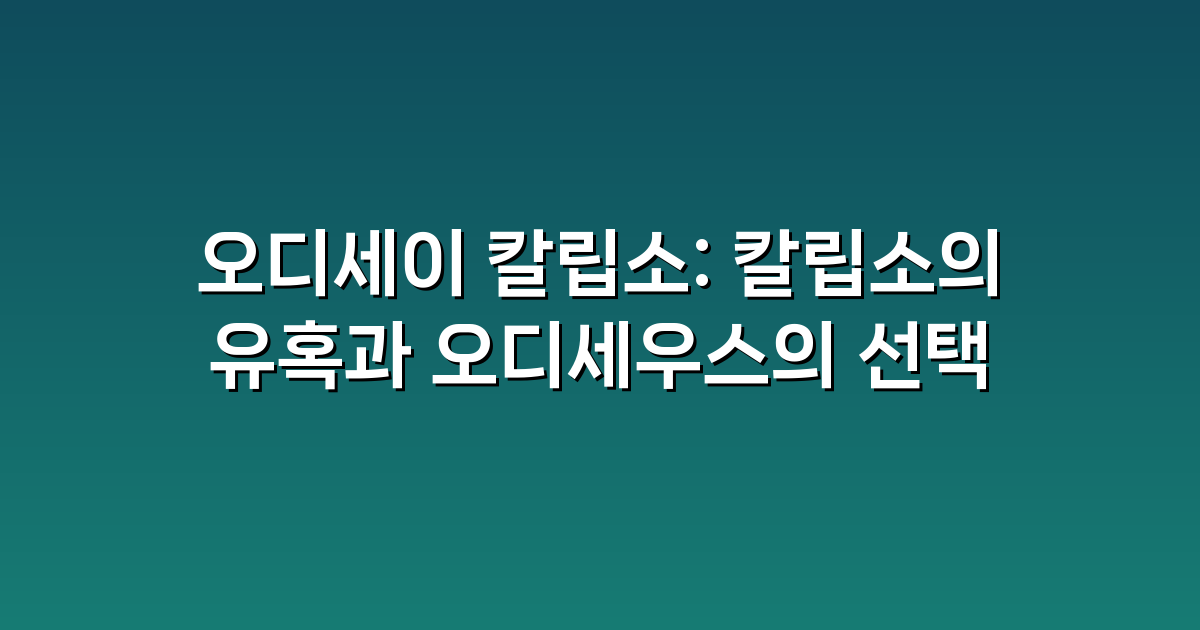 오디세이 칼립소: 칼립소의 유혹과 오디세우스의 선택